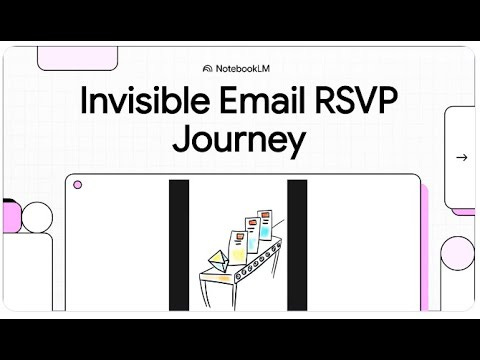 NotebookLM

Invisible Email RSVP Journey

→